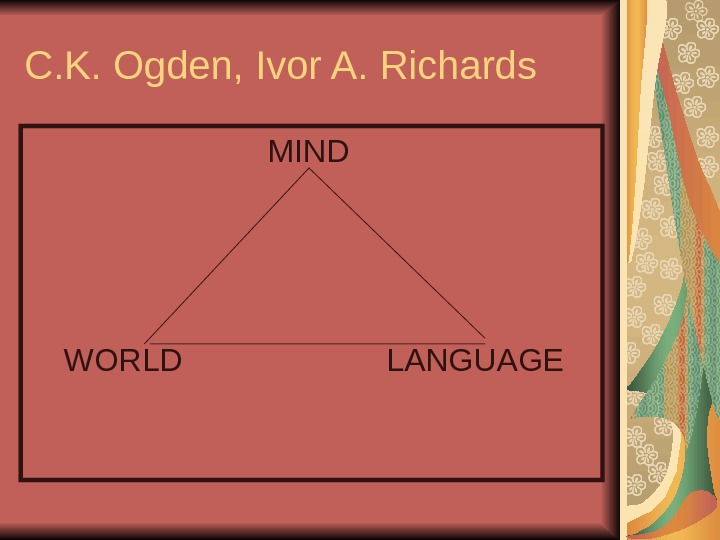 C.K. Ogden, Ivor A. Richards

MIND

WORLD

LANGUAGE